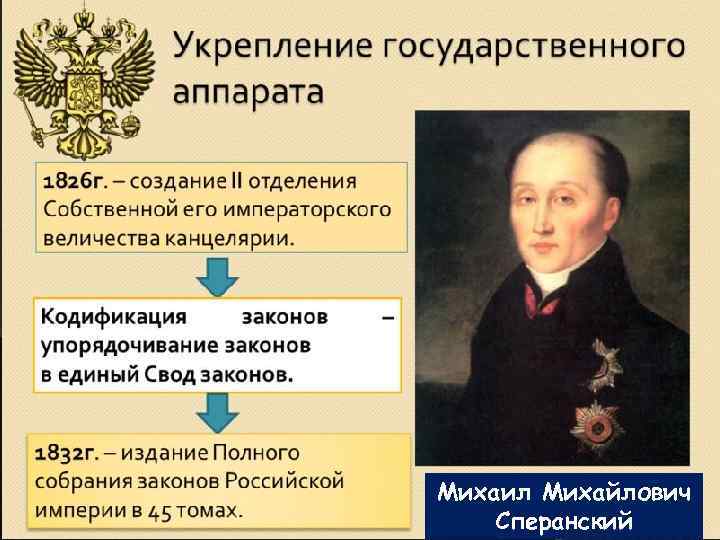 Укрепление государственного аппарата

1826г. – создание II отделения Собственной его императорского величества канцелярии.

Кодификация законов – упорядочивание законов в единый Свод законов.

1832г. – издание Полного собрания законов Российской империи в 45 томах.

Михаил Михайлович Сперанский